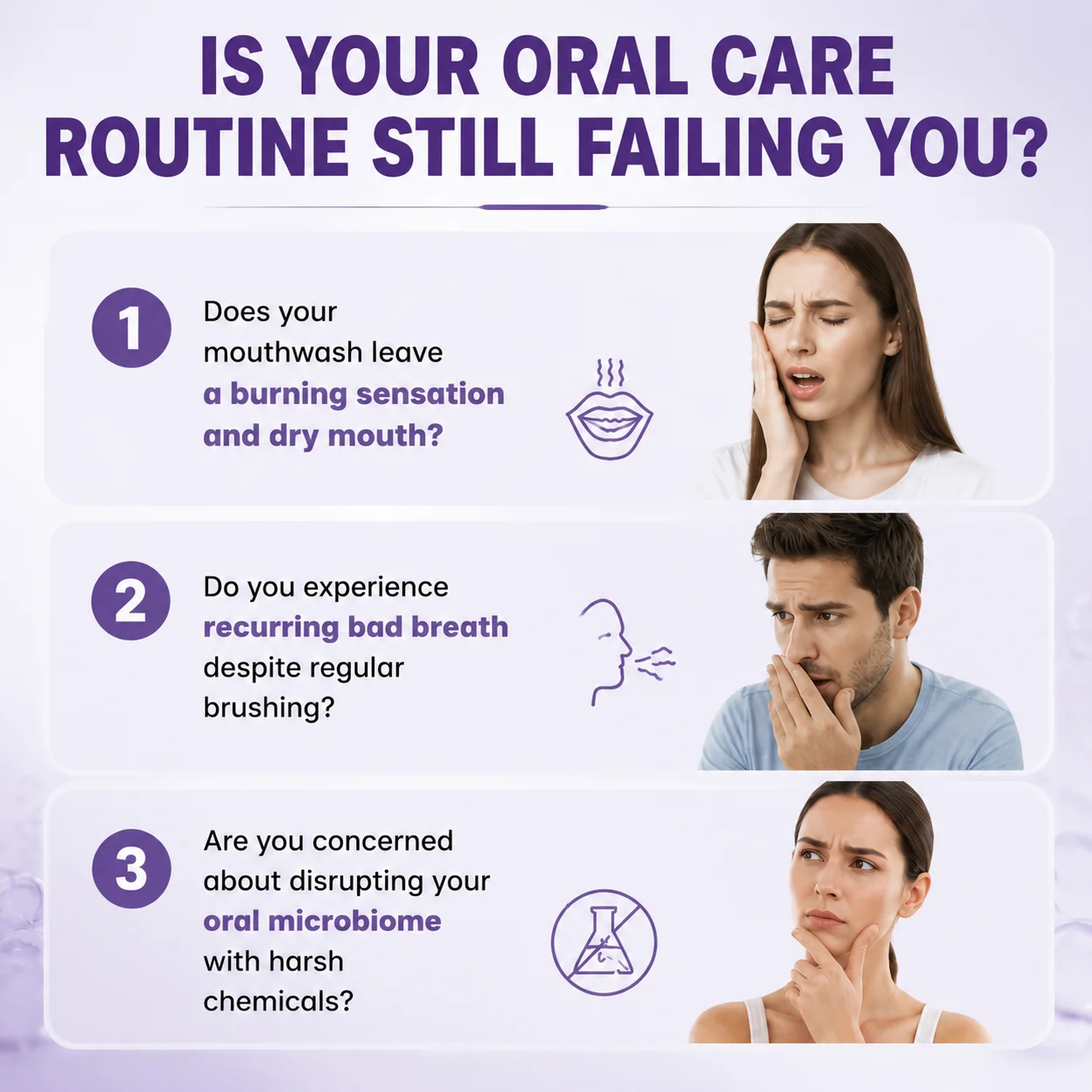 IS YOUR ORAL CARE ROUTINE STILL FAILING YOU?

1

Does your mouthwash leave a burning sensation and dry mouth?

2

Do you experience recurring bad breath despite regular brushing?

3

Are you concerned about disrupting your oral microbiome with harsh chemicals?